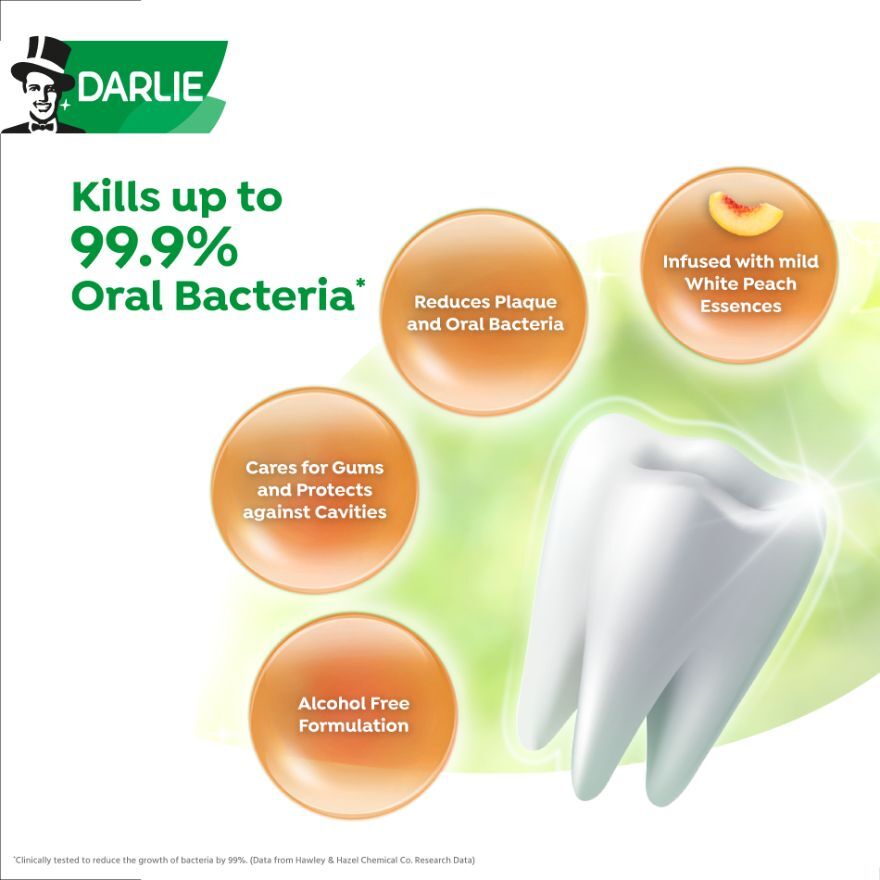 DARLIE

Kills up to 99.9% Oral Bacteria*

Reduces Plaque and Oral Bacteria

Infused with mild White Peach Essences

Cares for Gums and Protects against Cavities

Alcohol Free Formulation

*Clinically tested to reduce the growth of bacteria by 99%. (Data from Hawley & Hazel Chemical Co. Research Data)